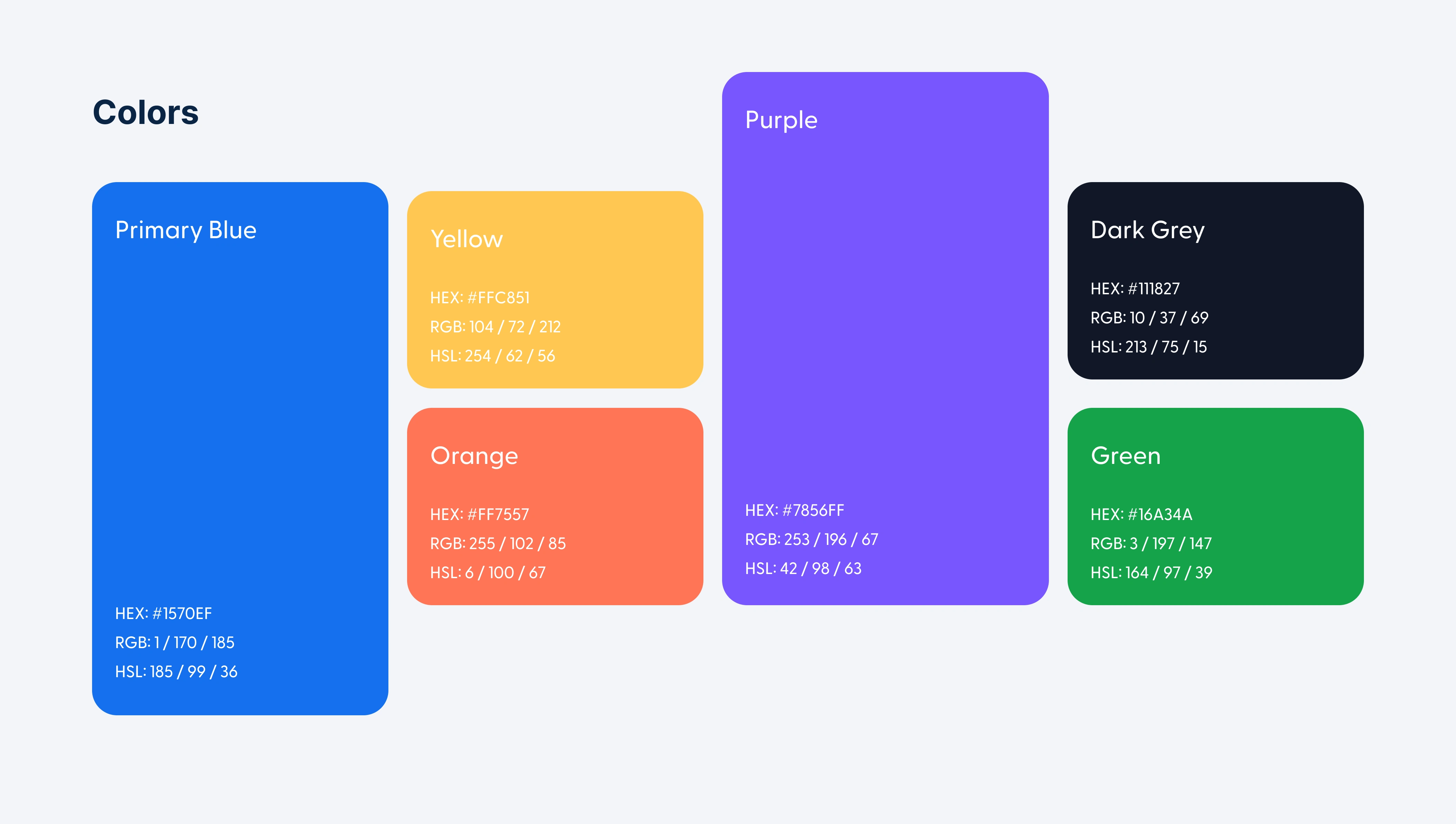 Colors

Primary Blue

HEX: #1570EF
RGB: 1 / 170 / 185
HSL: 185 / 99 / 36

Yellow

HEX: #FFC851
RGB: 104 / 72 / 212
HSL: 254 / 62 / 56

Orange

HEX: #FF7557
RGB: 255 / 102 / 85
HSL: 6 / 100 / 67

Purple

HEX: #7856FF
RGB: 253 / 196 / 67
HSL: 42 / 98 / 63

Dark Grey

HEX: #111827
RGB: 10 / 37 / 69
HSL: 213 / 75 / 15

Green

HEX: #16A34A
RGB: 3 / 197 / 147
HSL: 164 / 97 / 39